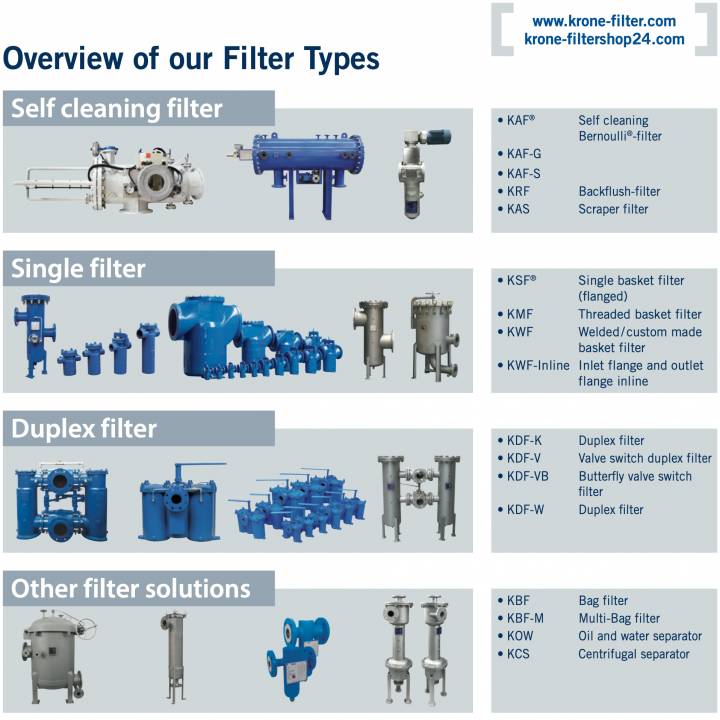 www.krone-filter.com
krone-filtershop24.com

Overview of our Filter Types

Self cleaning filter

• KAF® Self cleaning Bernoulli®-filter
• KAF-G
• KAF-S
• KRF Backflush-filter
• KAS Scraper filter

Single filter

• KSF® Single basket filter (flanged)
• KMF Threaded basket filter
• KWF Welded/custom made basket filter
• KWF-Inline Inlet flange and outlet flange inline

Duplex filter

• KDF-K Duplex filter
• KDF-V Valve switch duplex filter
• KDF-VB Butterfly valve switch filter
• KDF-W Duplex filter

Other filter solutions

• KBF Bag filter
• KBF-M Multi-Bag filter
• KOW Oil and water separator
• KCS Centrifugal separator